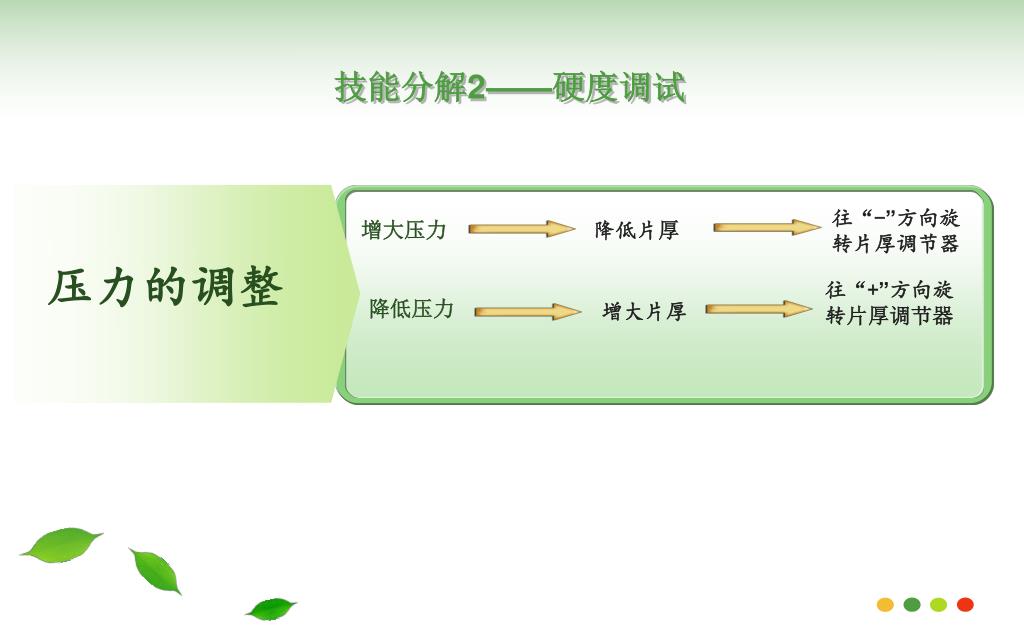 技能分解2——硬度调试

压力的调整

增大压力 降低片厚 往“–”方向旋转片厚调节器

降低压力 增大片厚 往“+”方向旋转片厚调节器